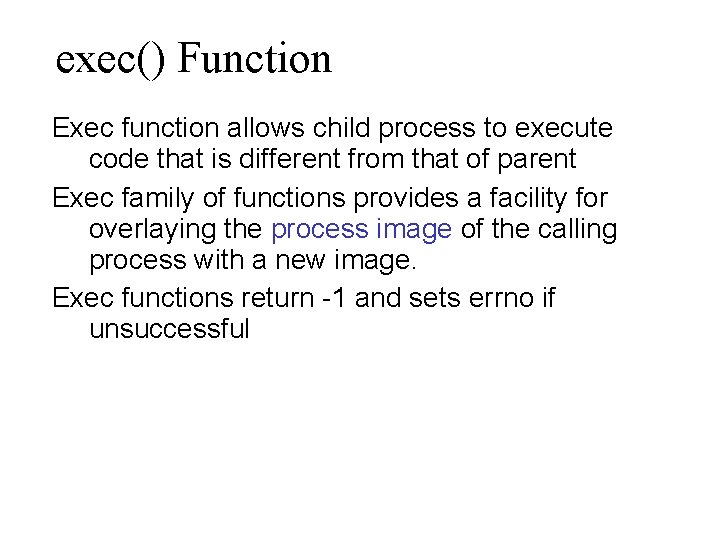 exec() Function

Exec function allows child process to execute code that is different from that of parent

Exec family of functions provides a facility for overlaying the process image of the calling process with a new image.

Exec functions return -1 and sets errno if unsuccessful